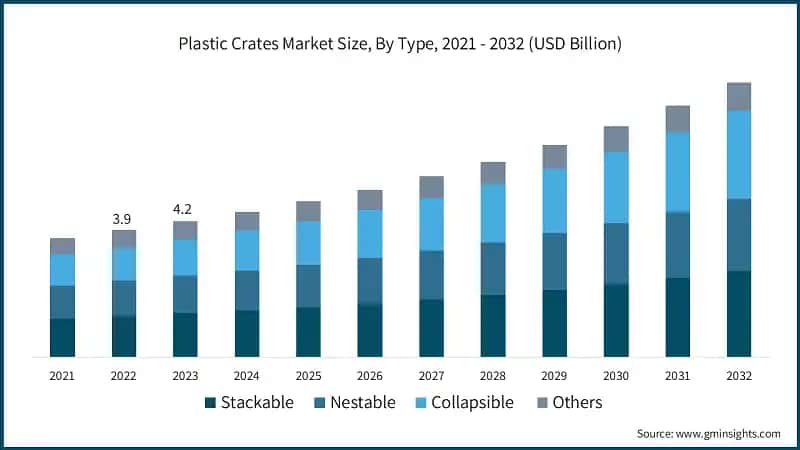 Plastic Crates Market Size, By Type, 2021 - 2032 (USD Billion)

3.9
4.2

2021 2022 2023 2024 2025 2026 2027 2028 2029 2030 2031 2032

Stackable Nestable Collapsible Others

Source: www.gminsights.com